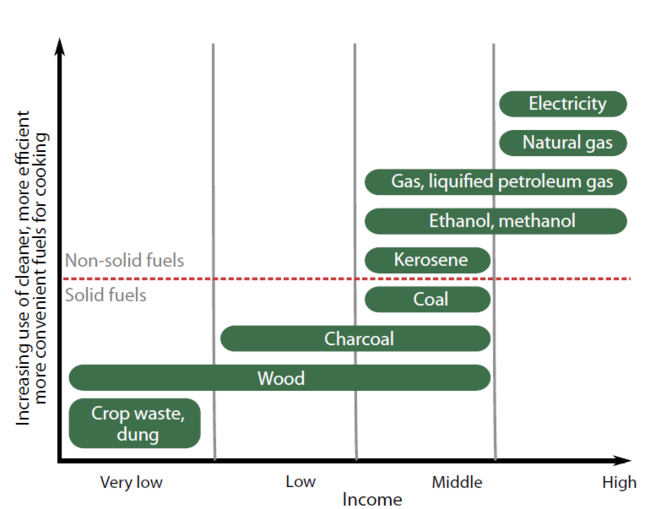 Increasing use of cleaner, more efficient more convenient fuels for cooking

Electricity
Natural gas
Gas, liquified petroleum gas
Ethanol, methanol
Non-solid fuels
Kerosene
Solid fuels
Coal
Charcoal
Wood
Crop waste, dung

Very low
Low
Middle
High
Income